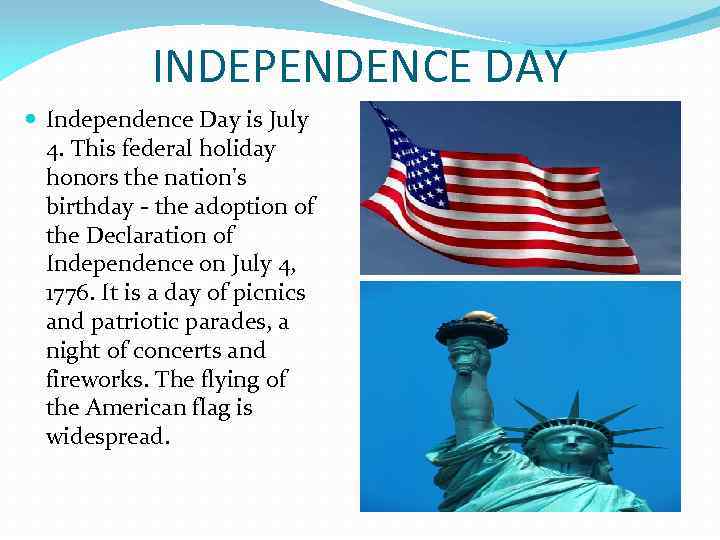 INDEPENDENCE DAY

Independence Day is July 4. This federal holiday honors the nation's birthday - the adoption of the Declaration of Independence on July 4, 1776. It is a day of picnics and patriotic parades, a night of concerts and fireworks. The flying of the American flag is widespread.